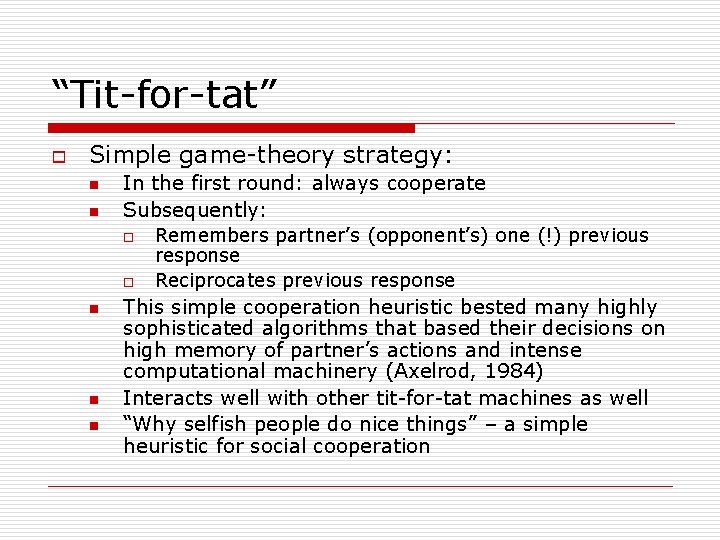 “Tit-for-tat”

Simple game-theory strategy:

In the first round: always cooperate

Subsequently:

Remembers partner’s (opponent’s) one (!) previous response

Reciprocates previous response

This simple cooperation heuristic bested many highly sophisticated algorithms that based their decisions on high memory of partner’s actions and intense computational machinery (Axelrod, 1984)

Interacts well with other tit-for-tat machines as well

“Why selfish people do nice things” – a simple heuristic for social cooperation